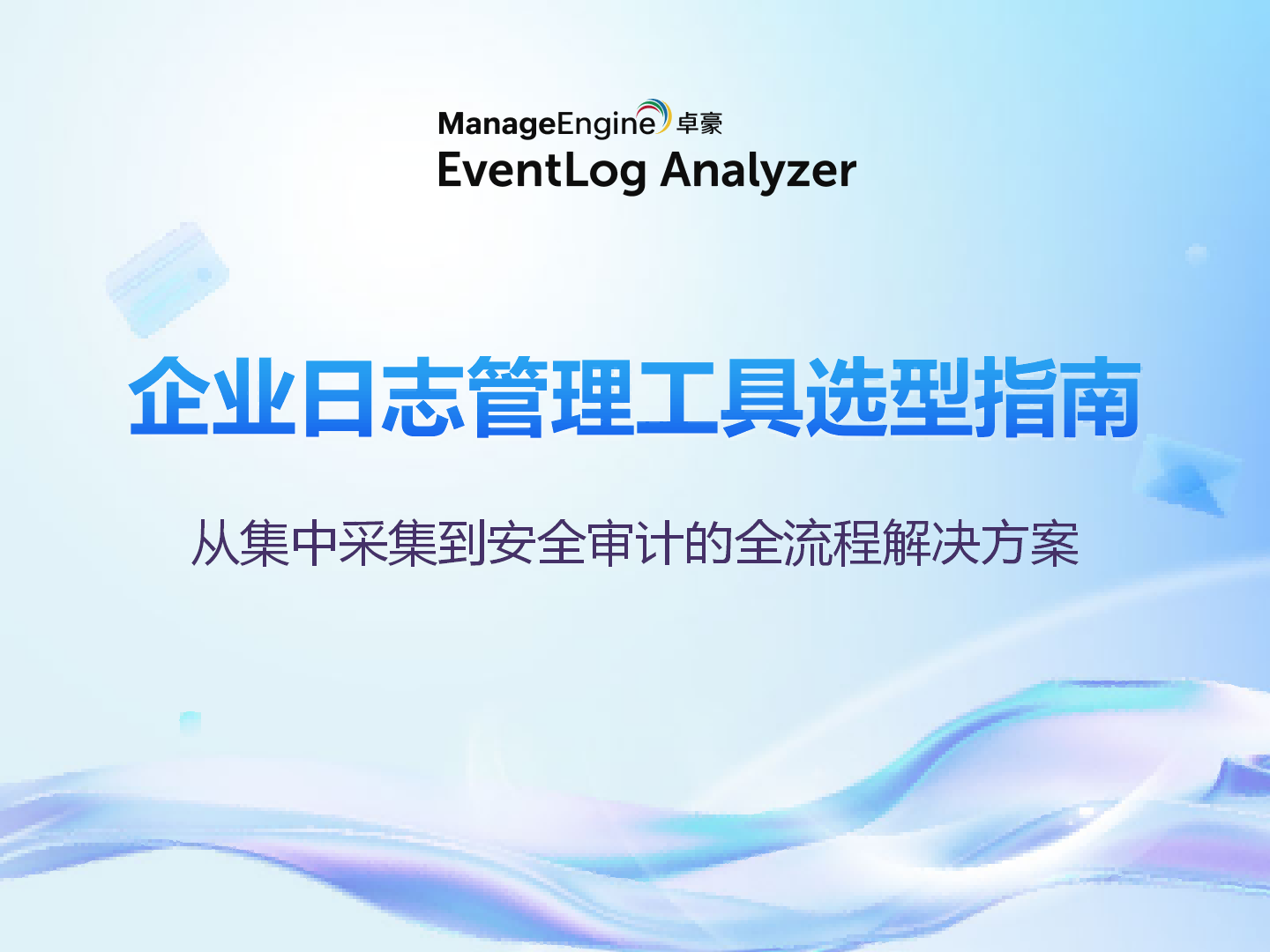 ManageEngine 卓豪
EventLog Analyzer

企业日志管理工具选型指南

从集中采集到安全审计的全流程解决方案